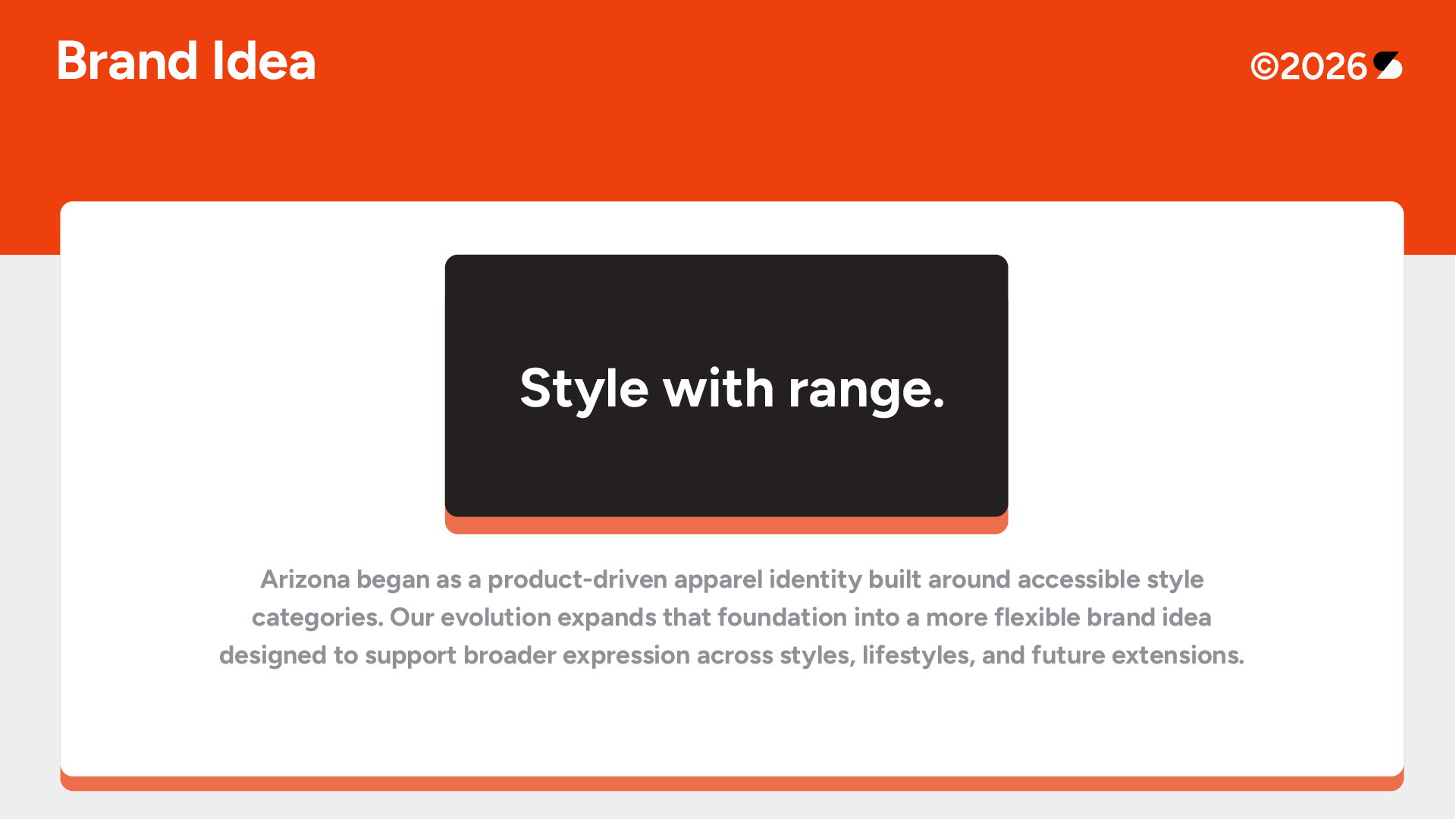 Brand Idea

©2026

Style with range.

Arizona began as a product-driven apparel identity built around accessible style categories. Our evolution expands that foundation into a more flexible brand idea designed to support broader expression across styles, lifestyles, and future extensions.